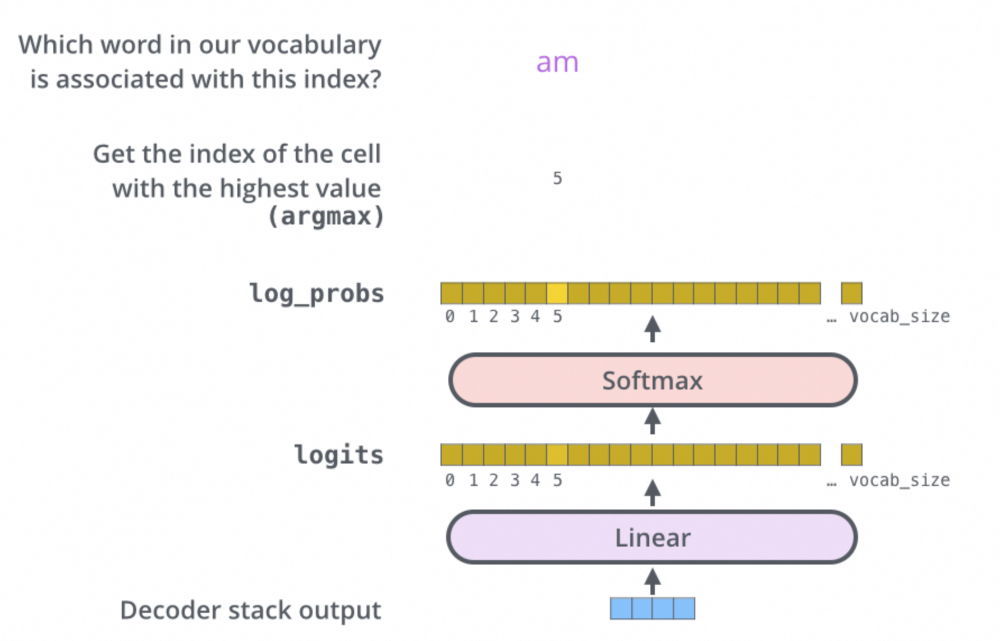 Which word in our vocabulary is associated with this index?

am

Get the index of the cell with the highest value (argmax)

5

log_probs

0 1 2 3 4 5 … vocab_size

Softmax

logits

0 1 2 3 4 5 … vocab_size

Linear

Decoder stack output